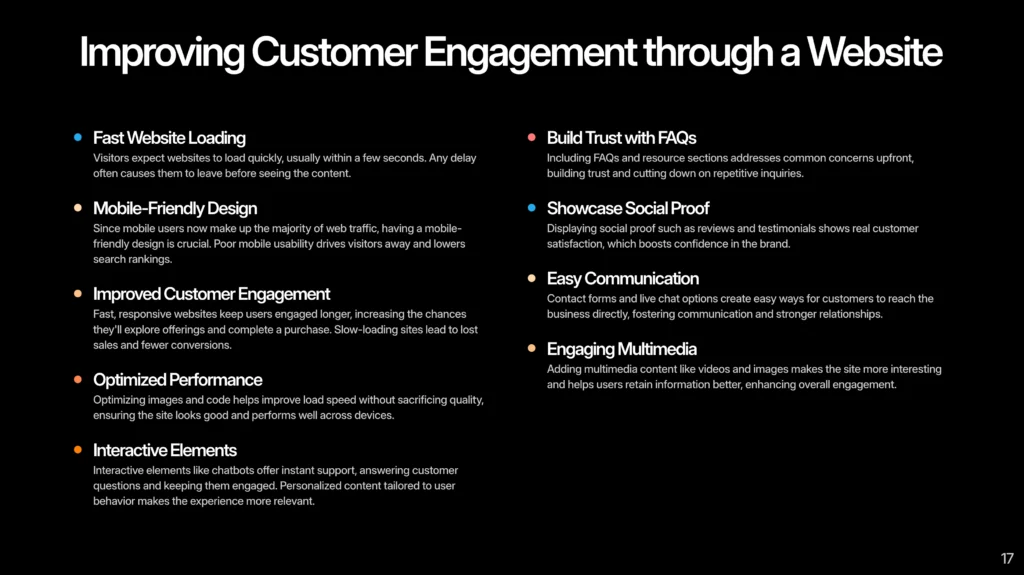 Improving Customer Engagement through a Website

Fast Website Loading
Visitors expect websites to load quickly, usually within a few seconds. Any delay often causes them to leave before seeing the content.

Mobile-Friendly Design
Since mobile users now make up the majority of web traffic, having a mobile-friendly design is crucial. Poor mobile usability drives visitors away and lowers search rankings.

Improved Customer Engagement
Fast, responsive websites keep users engaged longer, increasing the chances they'll explore offerings and complete a purchase. Slow-loading sites lead to lost sales and fewer conversions.

Optimized Performance
Optimizing images and code helps improve load speed without sacrificing quality, ensuring the site looks good and performs well across devices.

Interactive Elements
Interactive elements like chatbots offer instant support, answering customer questions and keeping them engaged. Personalized content tailored to user behavior makes the experience more relevant.

Build Trust with FAQs
Including FAQs and resource sections addresses common concerns upfront, building trust and cutting down on repetitive inquiries.

Showcase Social Proof
Displaying social proof such as reviews and testimonials shows real customer satisfaction, which boosts confidence in the brand.

Easy Communication
Contact forms and live chat options create easy ways for customers to reach the business directly, fostering communication and stronger relationships.

Engaging Multimedia
Adding multimedia content like videos and images makes the site more interesting and helps users retain information better, enhancing overall engagement.

17